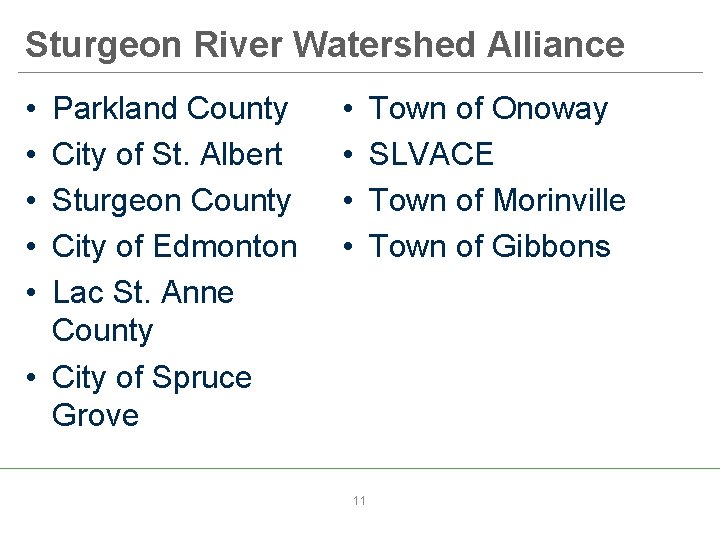 Sturgeon River Watershed Alliance

• Parkland County
• City of St. Albert
• Sturgeon County
• City of Edmonton
• Lac St. Anne County
• City of Spruce Grove

• Town of Onoway
• SLVACE
• Town of Morinville
• Town of Gibbons

11